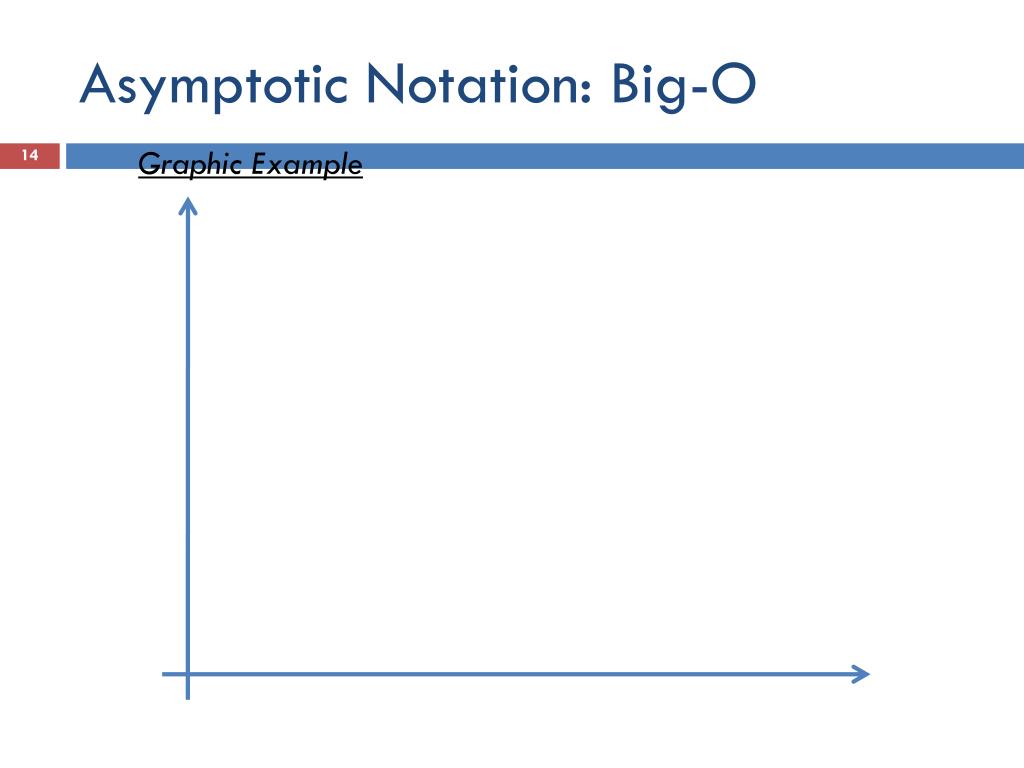 Asymptotic Notation: Big-O

14

Graphic Example